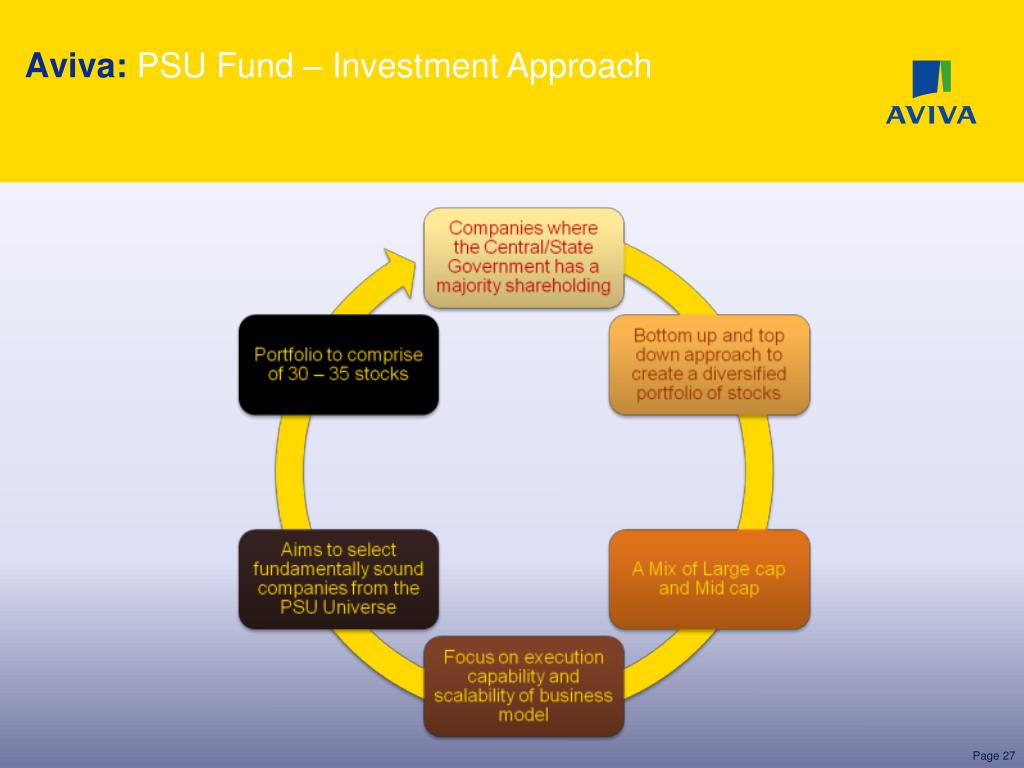 Aviva: PSU Fund – Investment Approach

AVIVA

Companies where the Central/State Government has a majority shareholding

Bottom up and top down approach to create a diversified portfolio of stocks

A Mix of Large cap and Mid cap

Focus on execution capability and scalability of business model

Aims to select fundamentally sound companies from the PSU Universe

Portfolio to comprise of 30 – 35 stocks

Page 27